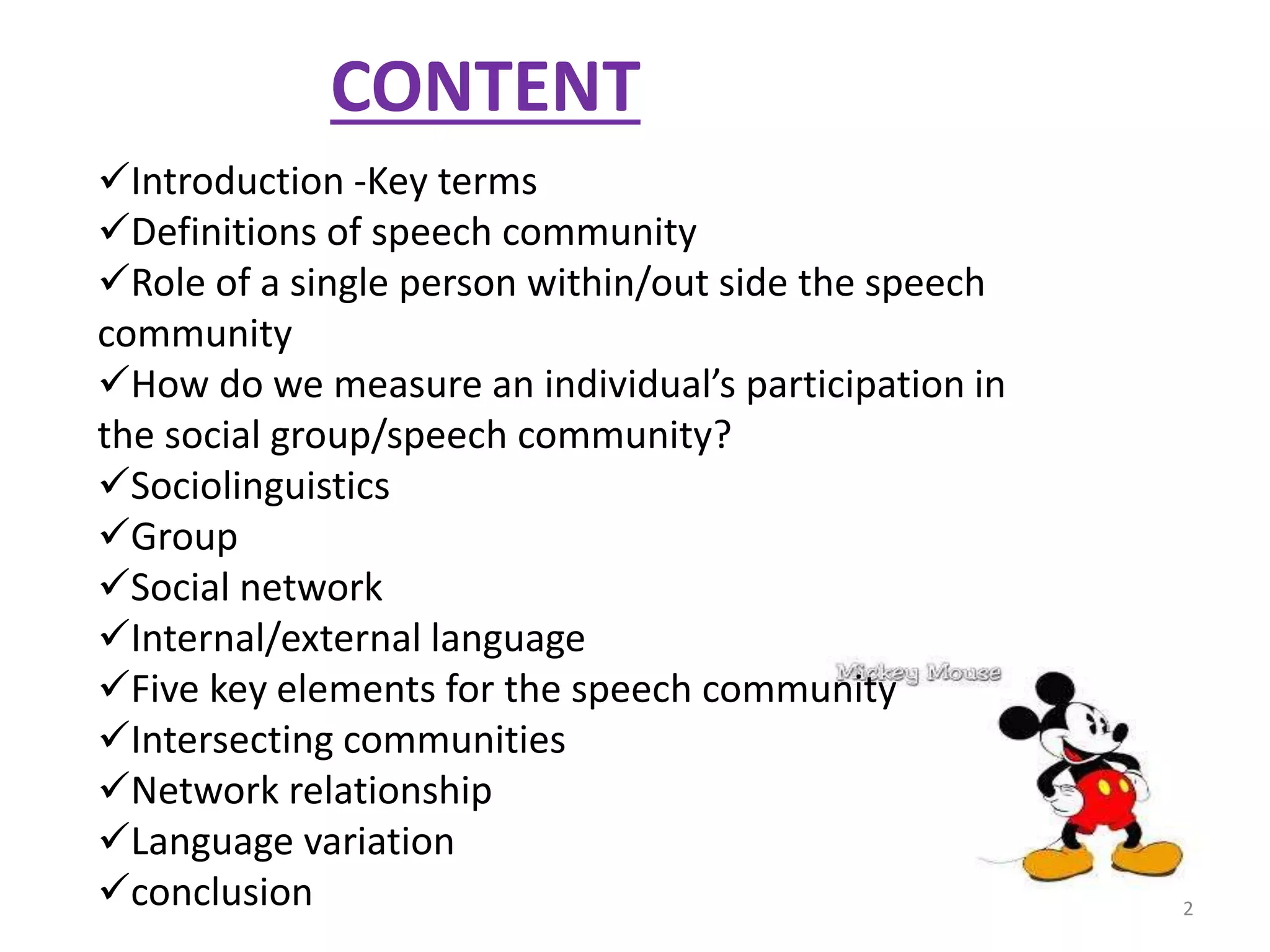 CONTENT

✓Introduction -Key terms
✓Definitions of speech community
✓Role of a single person within/out side the speech community
✓How do we measure an individual's participation in the social group/speech community?
✓Sociolinguistics
✓Group
✓Social network
✓Internal/external language
✓Five key elements for the speech community
✓Intersecting communities
✓Network relationship
✓Language variation
✓conclusion

Mickey Mouse

2